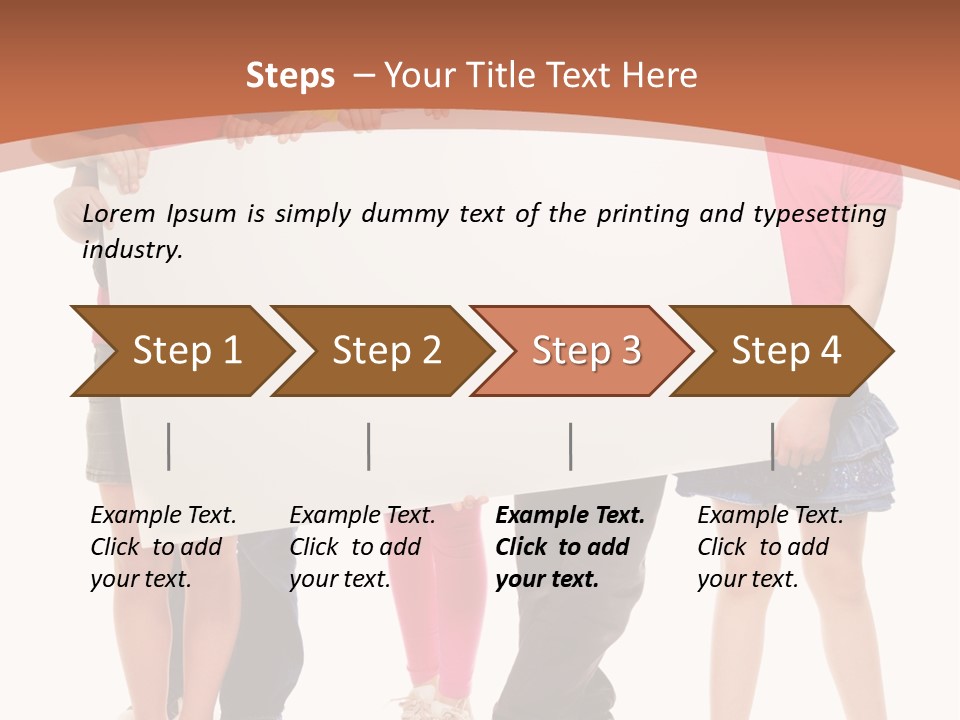 Steps – Your Title Text Here

Lorem Ipsum is simply dummy text of the printing and typesetting industry.

Step 1

Step 2

Step 3

Step 4

Example Text. Click to add your text.

Example Text. Click to add your text.

Example Text. Click to add your text.

Example Text. Click to add your text.